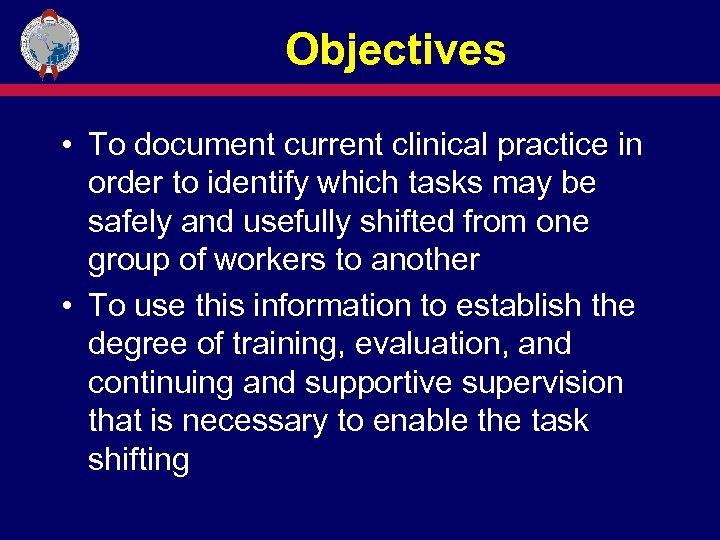 Objectives

• To document current clinical practice in order to identify which tasks may be safely and usefully shifted from one group of workers to another

• To use this information to establish the degree of training, evaluation, and continuing and supportive supervision that is necessary to enable the task shifting